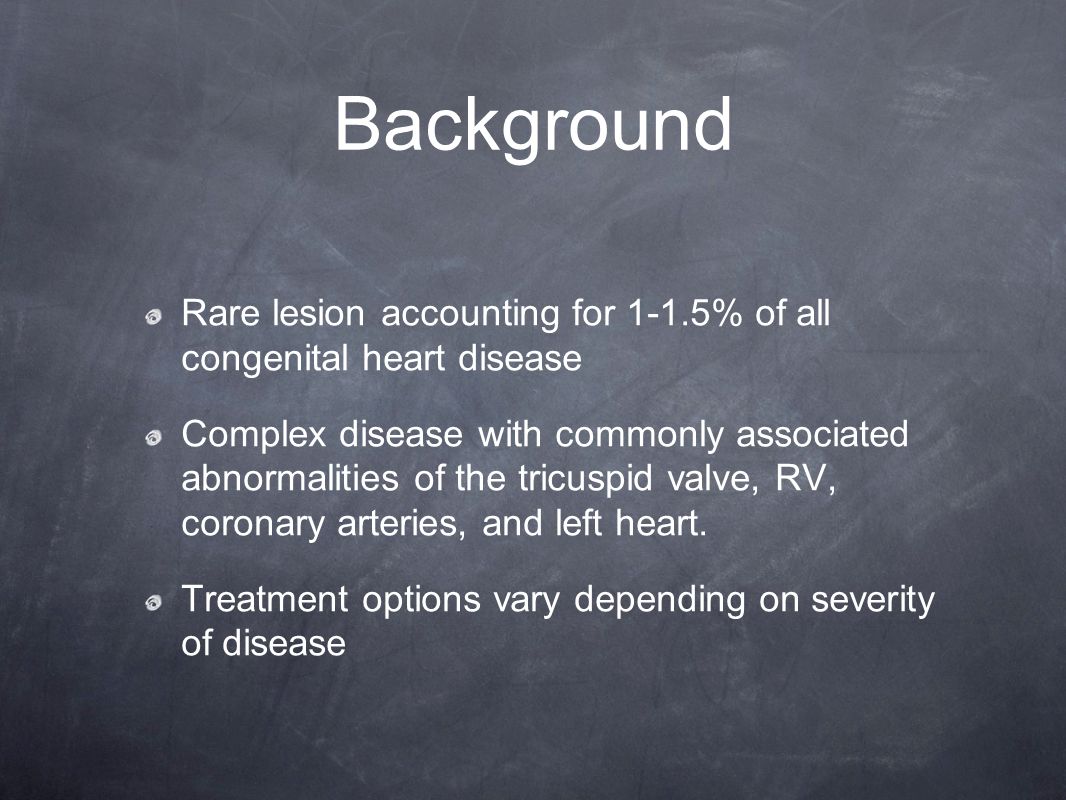 Background

Rare lesion accounting for 1-1.5% of all congenital heart disease

Complex disease with commonly associated abnormalities of the tricuspid valve, RV, coronary arteries, and left heart.

Treatment options vary depending on severity of disease